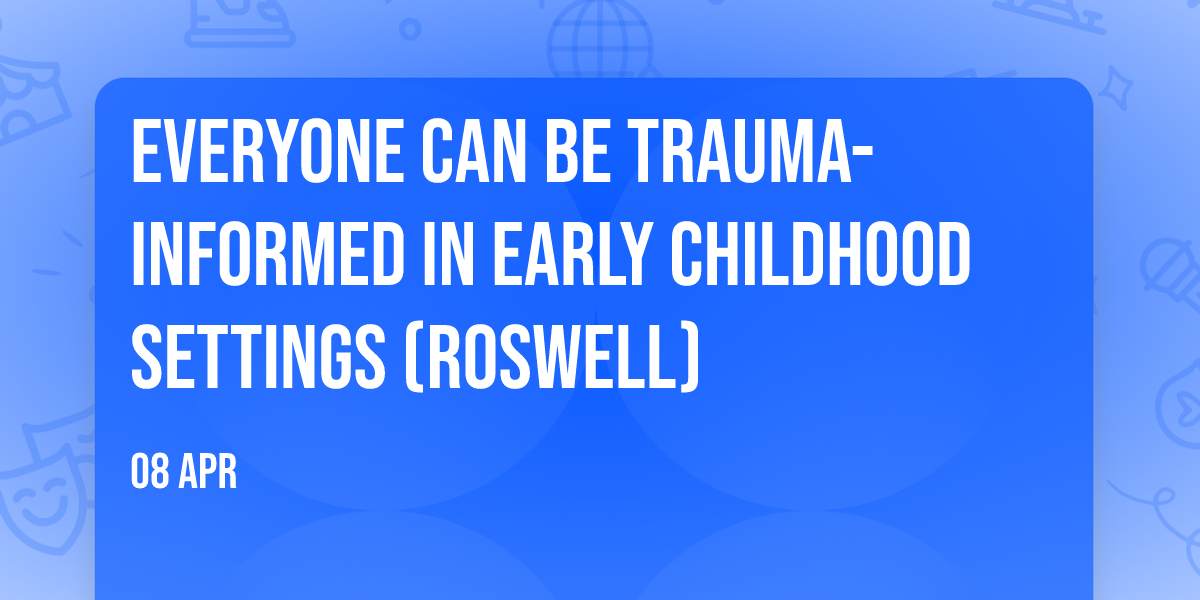 EVERYONE CAN BE TRAUMA-INFORMED IN EARLY CHILDHOOD SETTINGS (ROSWELL)

08 APR